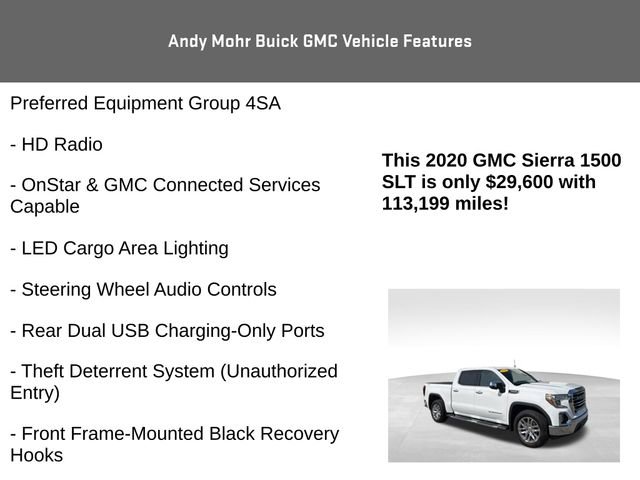 Andy Mohr Buick GMC Vehicle Features

Preferred Equipment Group 4SA

- HD Radio

- OnStar & GMC Connected Services Capable

- LED Cargo Area Lighting

- Steering Wheel Audio Controls

- Rear Dual USB Charging-Only Ports

- Theft Deterrent System (Unauthorized Entry)

- Front Frame-Mounted Black Recovery Hooks

This 2020 GMC Sierra 1500 SLT is only $29,600 with 113,199 miles!